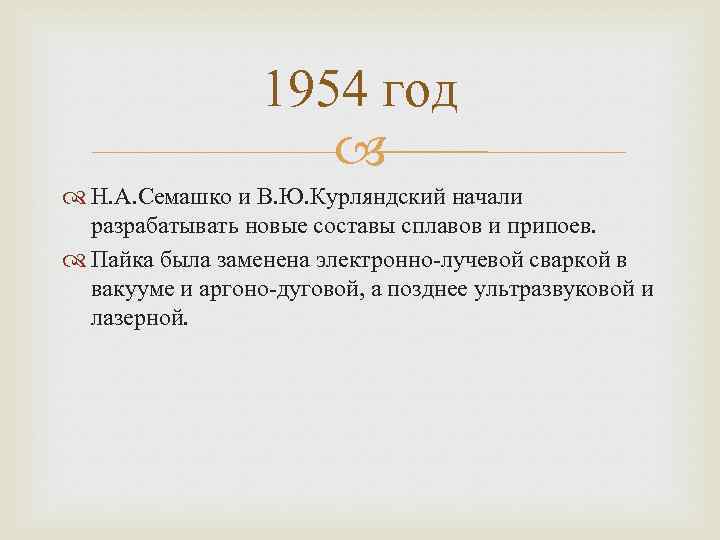 1954 год

Н.А.Семашко и В.Ю.Курляндский начали разрабатывать новые составы сплавов и припоев.

Пайка была заменена электронно-лучевой сваркой в вакууме и аргоно-дуговой, а позднее ультразвуковой и лазерной.